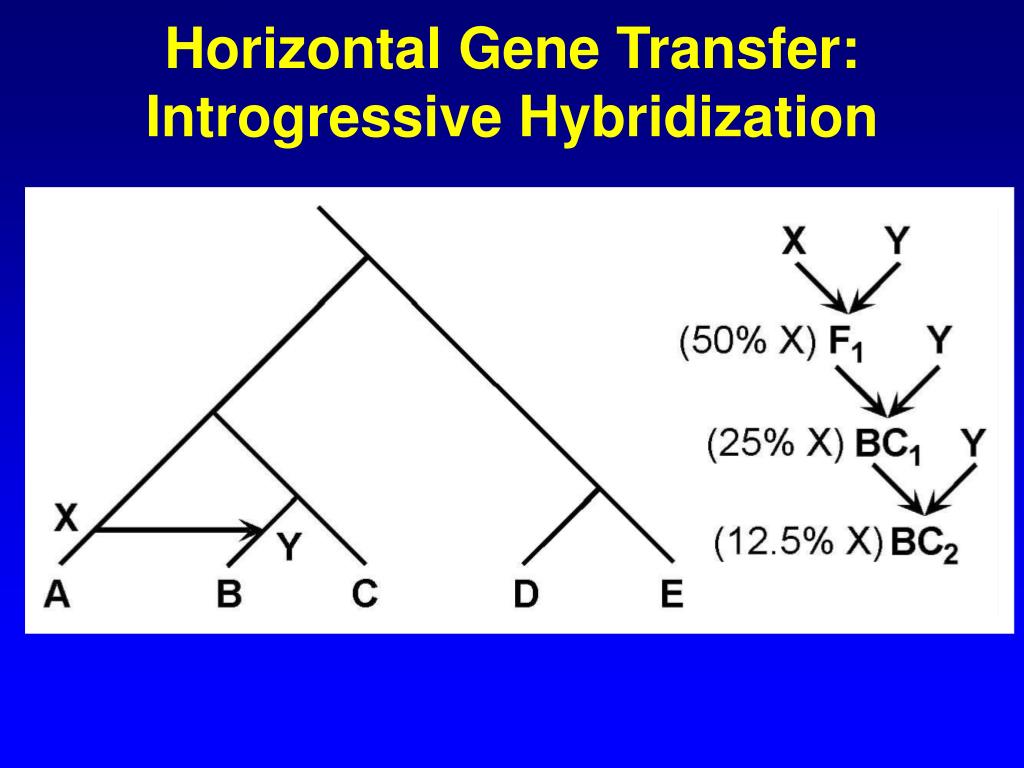 Horizontal Gene Transfer: Introgressive Hybridization

X
Y
A
B
C
D
E

X Y
(50% X) $F_1$ Y
(25% X) $BC_1$ Y
(12.5% X) $BC_2$